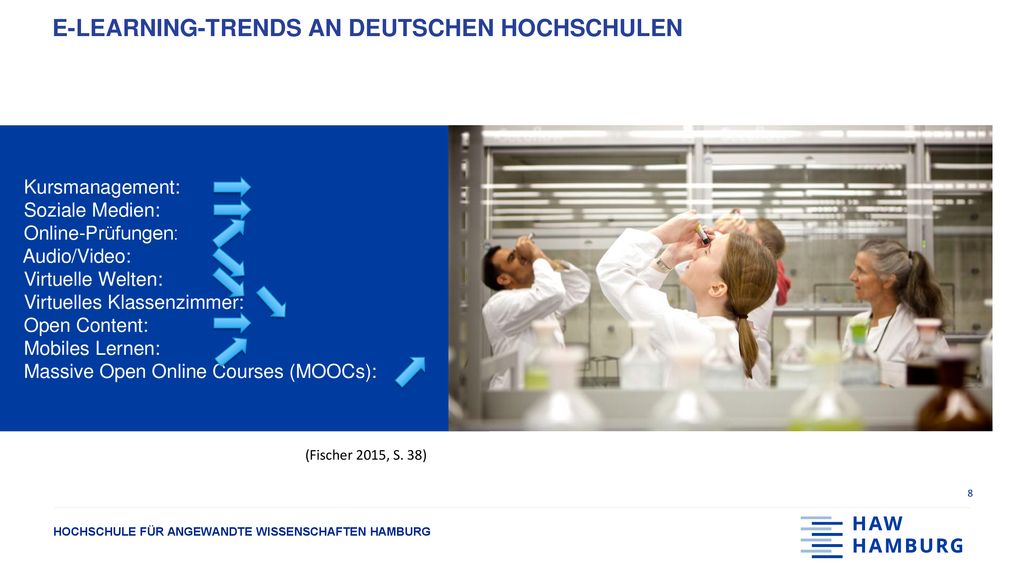 E-LEARNING-TRENDS AN DEUTSCHEN HOCHSCHULEN

Kursmanagement:
Soziale Medien:
Online-Prüfungen:
Audio/Video:
Virtuelle Welten:
Virtuelles Klassenzimmer:
Open Content:
Mobiles Lernen:
Massive Open Online Courses (MOOCs):

(Fischer 2015, S. 38)

8

HOCHSCHULE FÜR ANGEWANDTE WISSENSCHAFTEN HAMBURG

HAW HAMBURG